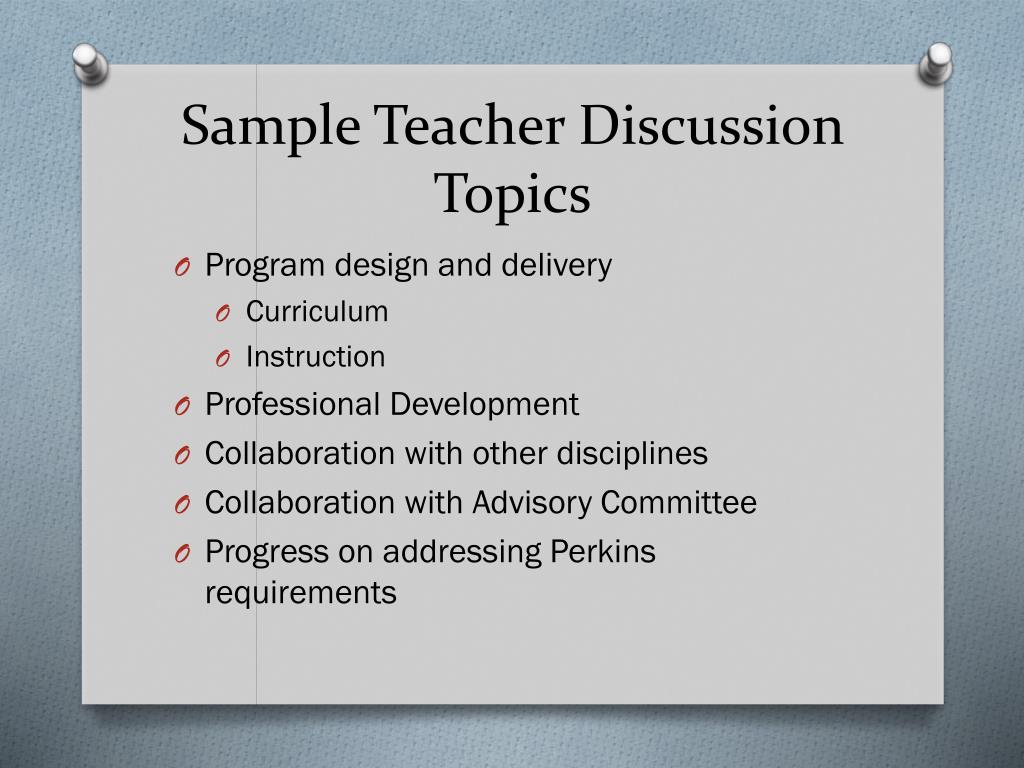 Sample Teacher Discussion Topics

O Program design and delivery
  O Curriculum
  O Instruction
O Professional Development
O Collaboration with other disciplines
O Collaboration with Advisory Committee
O Progress on addressing Perkins requirements